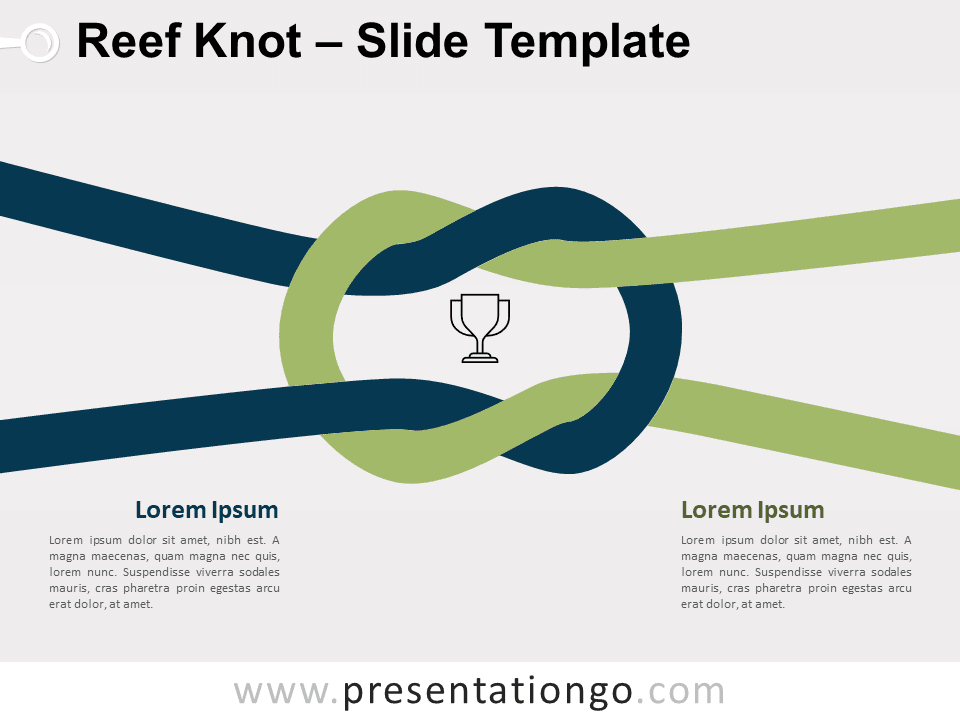 Reef Knot – Slide Template

Lorem Ipsum

Lorem ipsum dolor sit amet, nibh est. A magna maecenas, quam magna nec quis, lorem nunc. Suspendisse viverra sodales mauris, cras pharetra proin egestas arcu erat dolor, at amet.

Lorem Ipsum

Lorem ipsum dolor sit amet, nibh est. A magna maecenas, quam magna nec quis, lorem nunc. Suspendisse viverra sodales mauris, cras pharetra proin egestas arcu erat dolor, at amet.

www.presentationgo.com